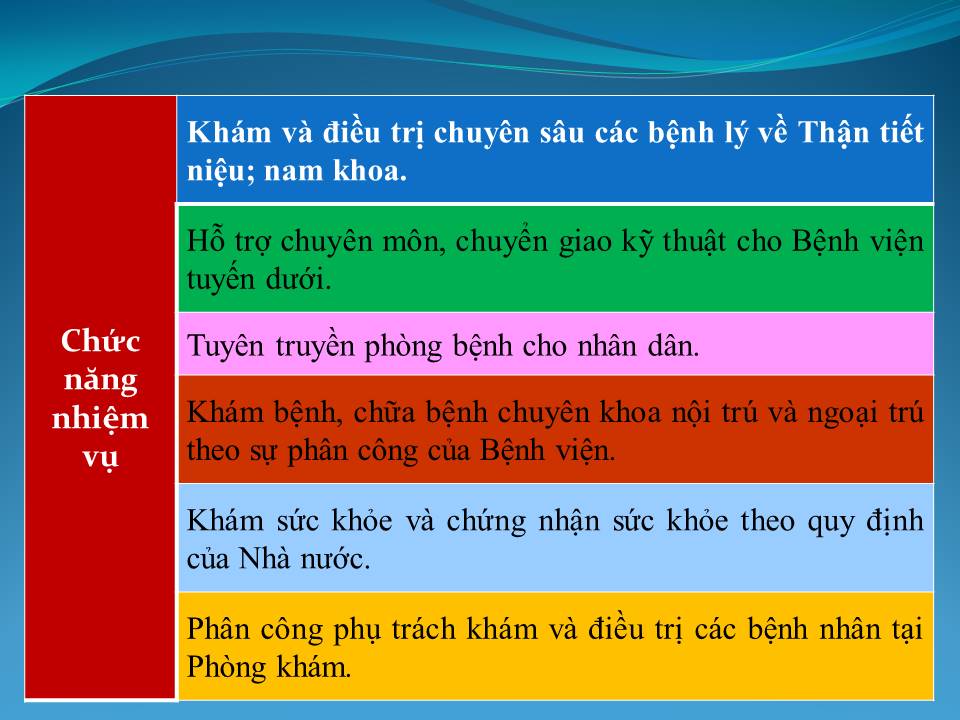 Chức năng nhiệm vụ

Khám và điều trị chuyên sâu các bệnh lý về Thận tiết niệu; nam khoa.

Hỗ trợ chuyên môn, chuyển giao kỹ thuật cho Bệnh viện tuyến dưới.

Tuyên truyền phòng bệnh cho nhân dân.

Khám bệnh, chữa bệnh chuyên khoa nội trú và ngoại trú theo sự phân công của Bệnh viện.

Khám sức khỏe và chứng nhận sức khỏe theo quy định của Nhà nước.

Phân công phụ trách khám và điều trị các bệnh nhân tại Phòng khám.